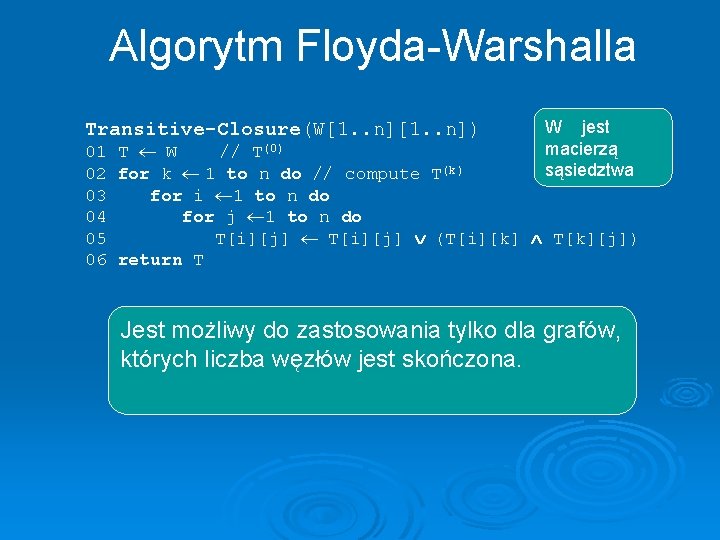 Algorytm Floyda-Warshalla

Transitive-Closure(W[1..n][1..n])
01 T $\leftarrow$ W // $T^{(0)}$
02 for k $\leftarrow$ 1 to n do // compute $T^{(k)}$
03 for i $\leftarrow$1 to n do
04 for j $\leftarrow$1 to n do
05 T[i][j] $\leftarrow$ T[i][j] $\vee$ (T[i][k] $\wedge$ T[k][j])
06 return T

W jest macierzą sąsiedztwa

Jest możliwy do zastosowania tylko dla grafów, których liczba węzłów jest skończona.